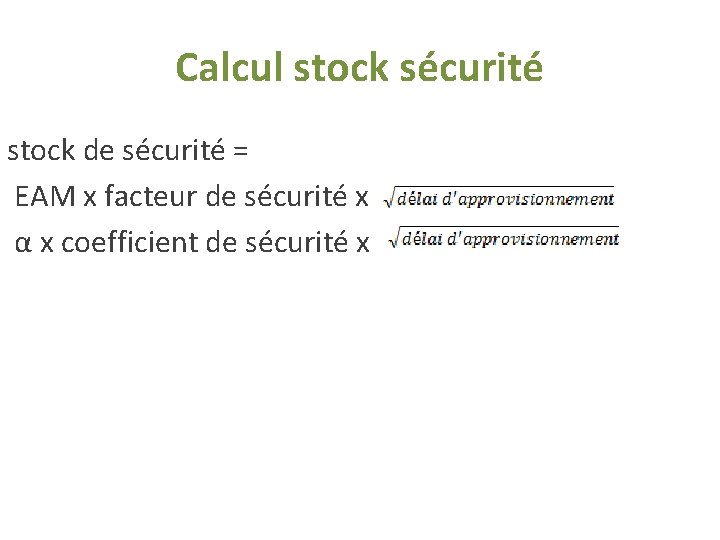 Calcul stock sécurité

stock de sécurité =

EAM x facteur de sécurité x $\sqrt{délai\ d'approvisionnement}$

α x coefficient de sécurité x $\sqrt{délai\ d'approvisionnement}$